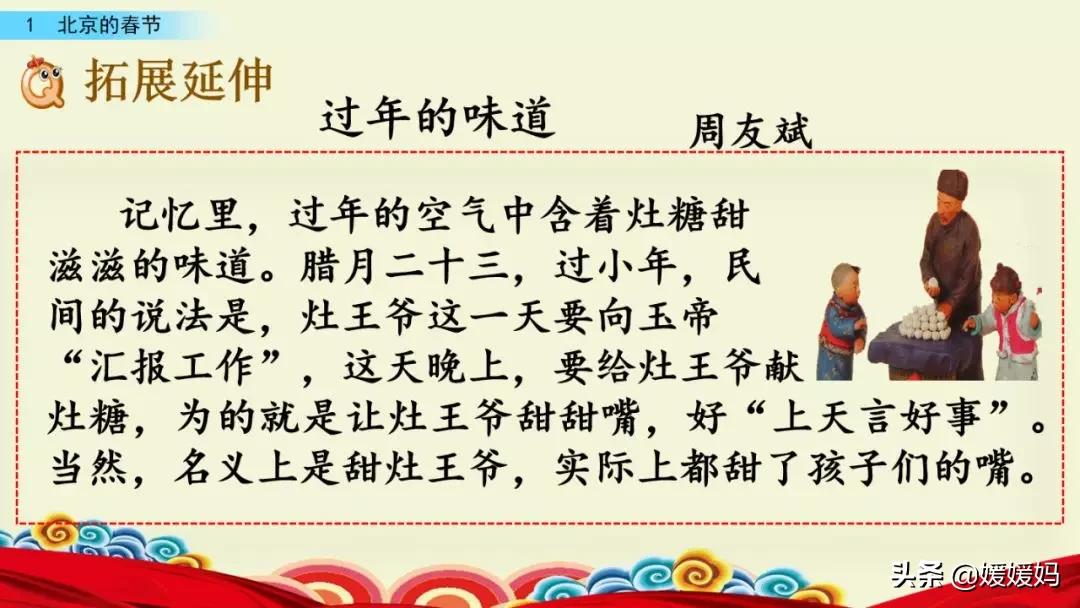 1 北京的春节

拓展延伸

过年的味道

周友斌

记忆里，过年的空气中含着灶糖甜滋滋的味道。腊月二十三，过小年，民间的说法是，灶王爷这一天要向玉帝“汇报工作”，这天晚上，要给灶王爷献灶糖，为的就是让灶王爷甜甜嘴，好“上天言好事”。当然，名义上是甜灶王爷，实际上都甜了孩子们的嘴。

头条 @媛媛妈